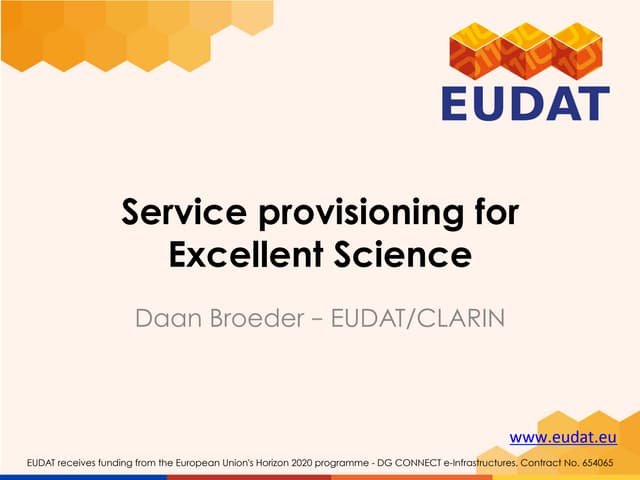 EUDAT

Service provisioning for Excellent Science

Daan Broeder – EUDAT/CLARIN

www.eudat.eu

EUDAT receives funding from the European Union's Horizon 2020 programme - DG CONNECT e-Infrastructures. Contract No. 654065